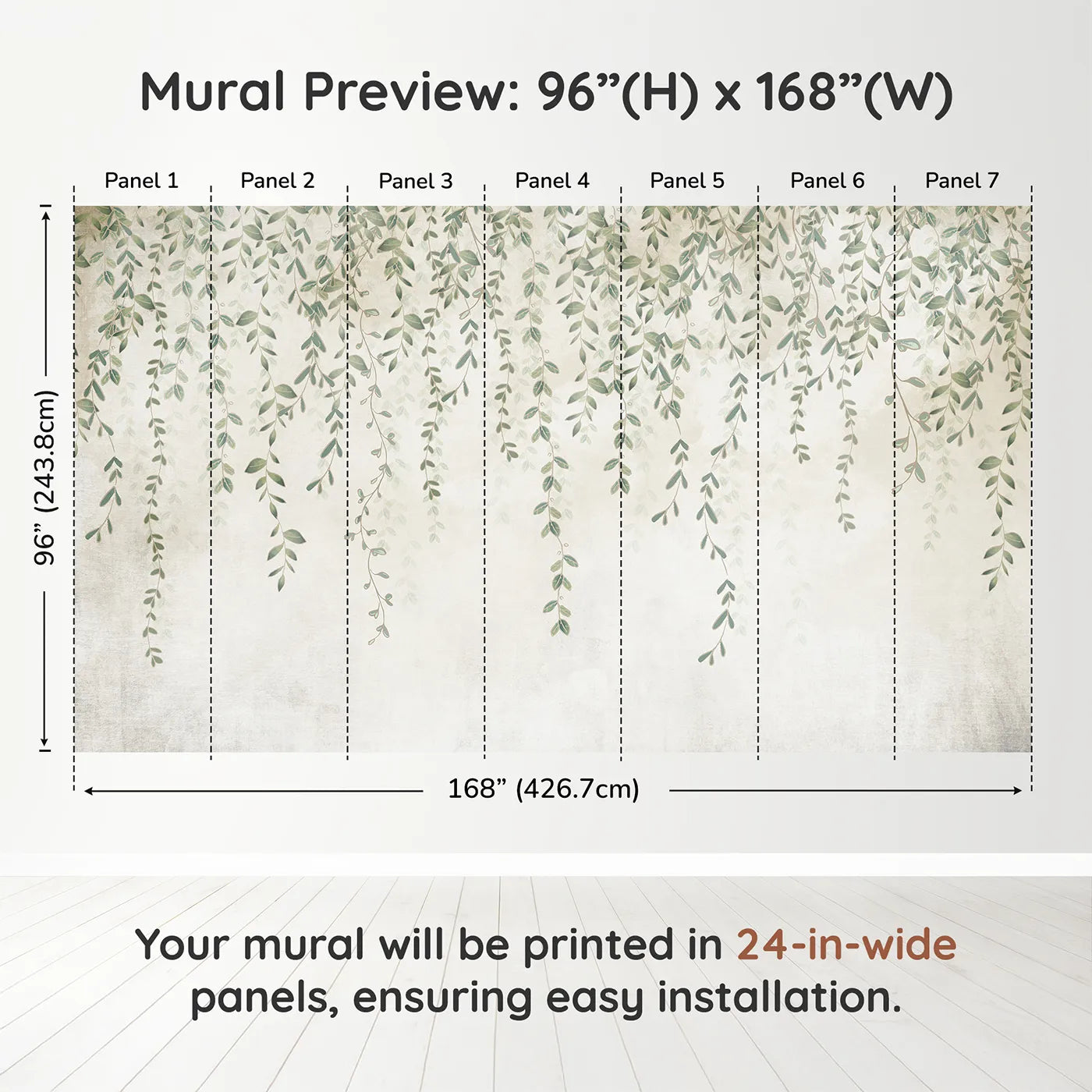 Mural Preview: 96”(H) x 168”(W)

Panel 1 Panel 2 Panel 3 Panel 4 Panel 5 Panel 6 Panel 7

96” (243.8cm)

168” (426.7cm)

Your mural will be printed in 24-in-wide panels, ensuring easy installation.